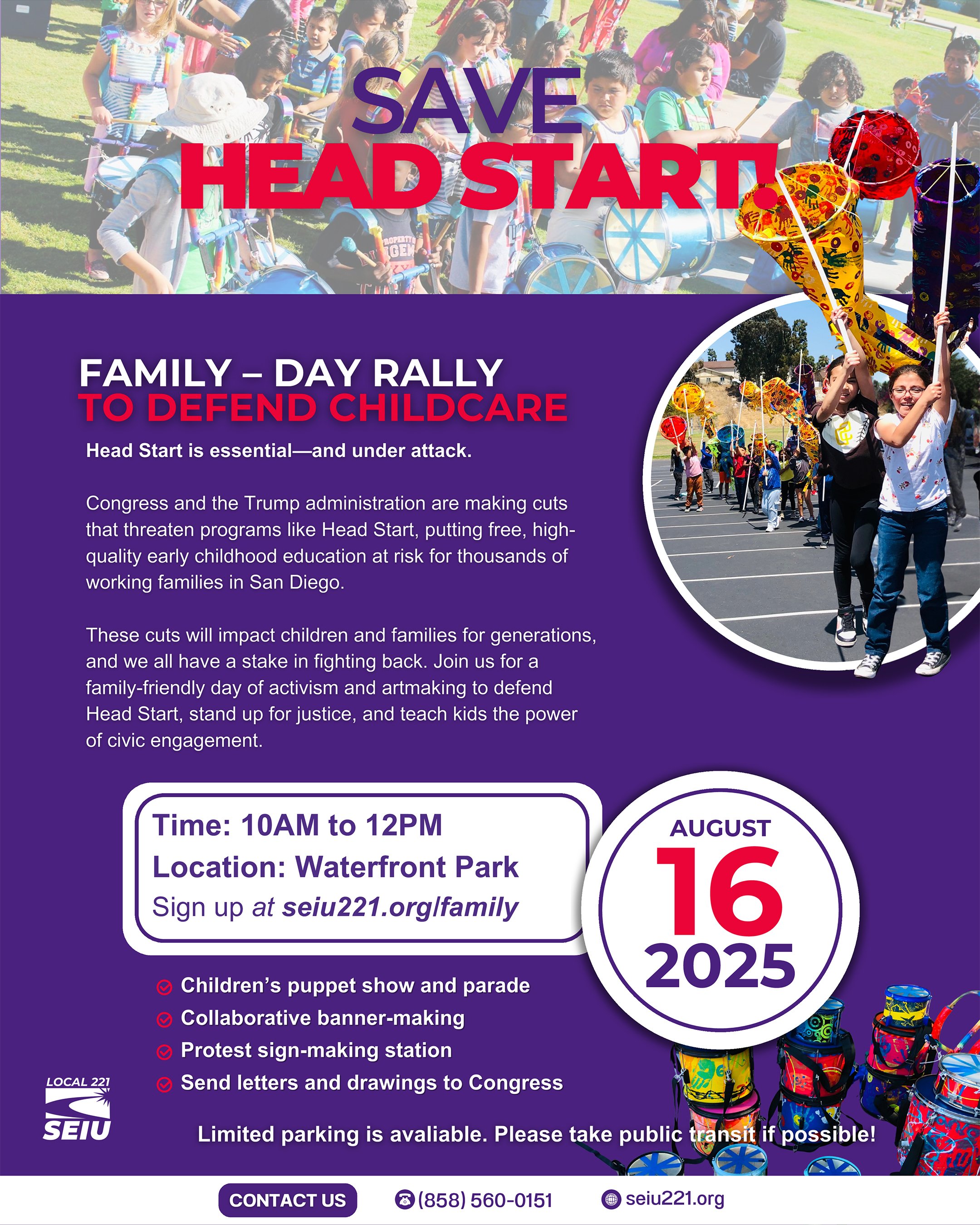 SAVE
HEAD START!

FAMILY – DAY RALLY
TO DEFEND CHILDCARE

Head Start is essential—and under attack.

Congress and the Trump administration are making cuts that threaten programs like Head Start, putting free, high-quality early childhood education at risk for thousands of working families in San Diego.

These cuts will impact children and families for generations, and we all have a stake in fighting back. Join us for a family-friendly day of activism and artmaking to defend Head Start, stand up for justice, and teach kids the power of civic engagement.

Time: 10AM to 12PM
Location: Waterfront Park
Sign up at seiu221.org/family

AUGUST
16
2025

Children's puppet show and parade
Collaborative banner-making
Protest sign-making station
Send letters and drawings to Congress

LOCAL 221
SEIU

Limited parking is avaliable. Please take public transit if possible!

CONTACT US
(858) 560-0151
seiu221.org